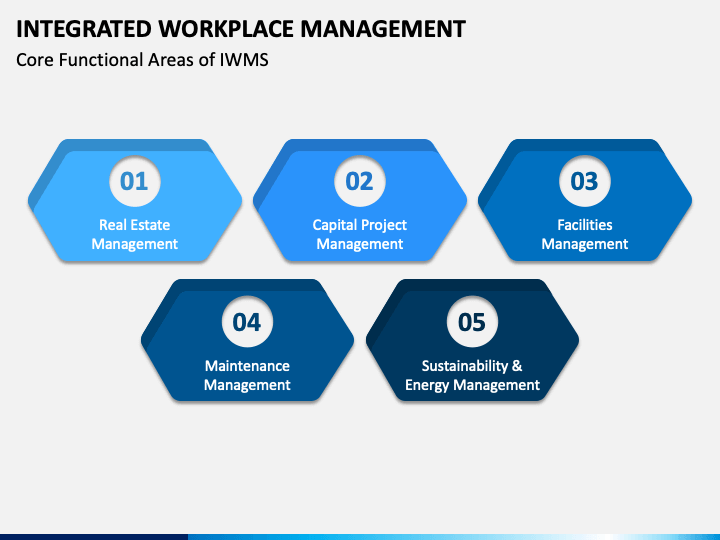 INTEGRATED WORKPLACE MANAGEMENT
Core Functional Areas of IWMS

01
Real Estate Management

02
Capital Project Management

03
Facilities Management

04
Maintenance Management

05
Sustainability & Energy Management